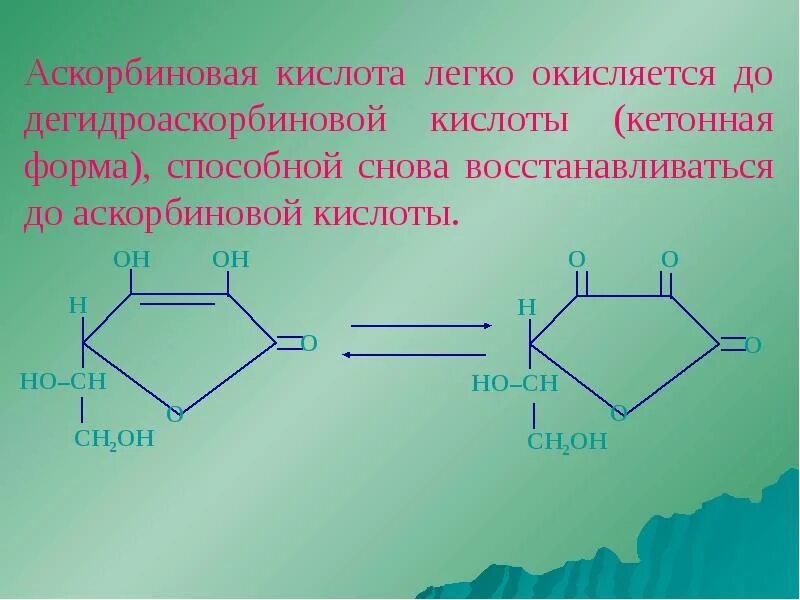 Аскорбиновая кислота легко окисляется до дегидроаскорбиновой кислоты (кетонная форма), способной снова восстанавливаться до аскорбиновой кислоты.

OH OH
H
O
HO–CH
O
$CH_2OH$

O O
H
O
HO–CH
O
$CH_2OH$